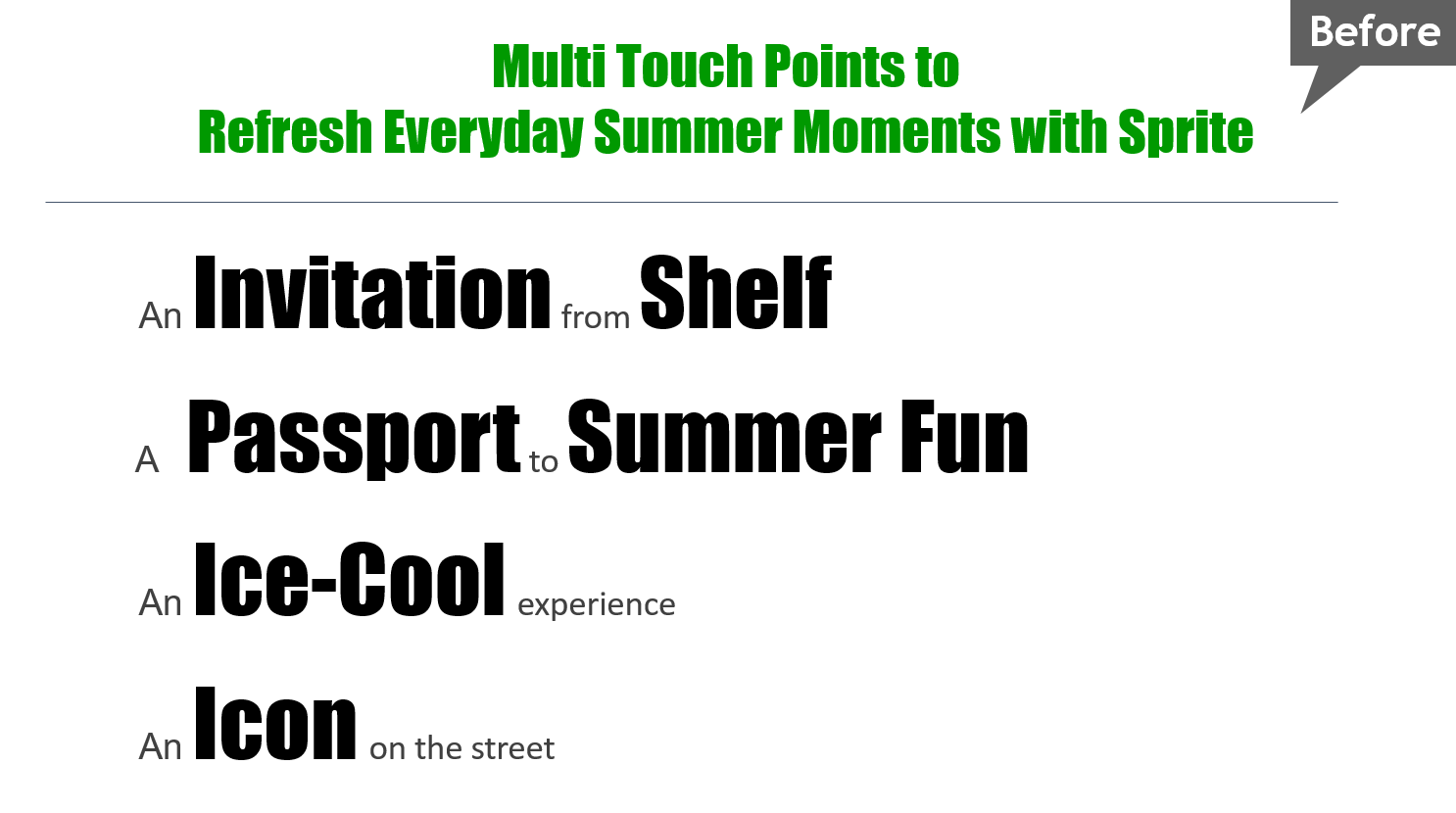 Before

Multi Touch Points to
Refresh Everyday Summer Moments with Sprite

An Invitation from Shelf

A Passport to Summer Fun

An Ice-Cool experience

An Icon on the street